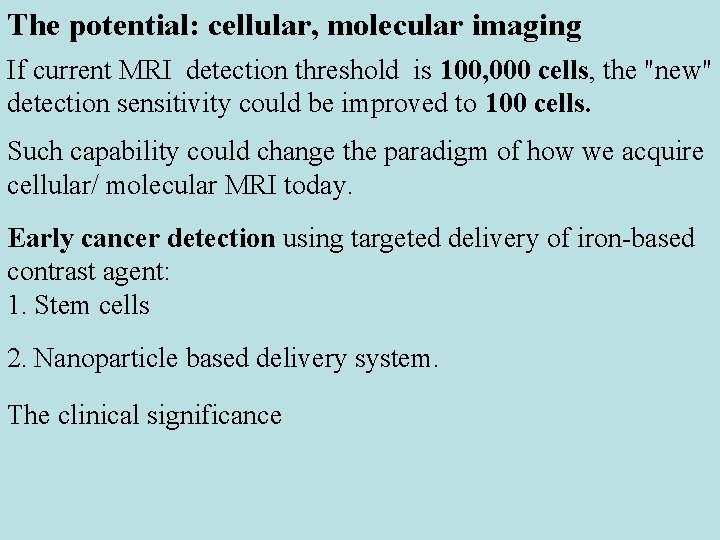 The potential: cellular, molecular imaging

If current MRI detection threshold is 100,000 cells, the "new" detection sensitivity could be improved to 100 cells.

Such capability could change the paradigm of how we acquire cellular/ molecular MRI today.

Early cancer detection using targeted delivery of iron-based contrast agent:
1. Stem cells

2. Nanoparticle based delivery system.

The clinical significance